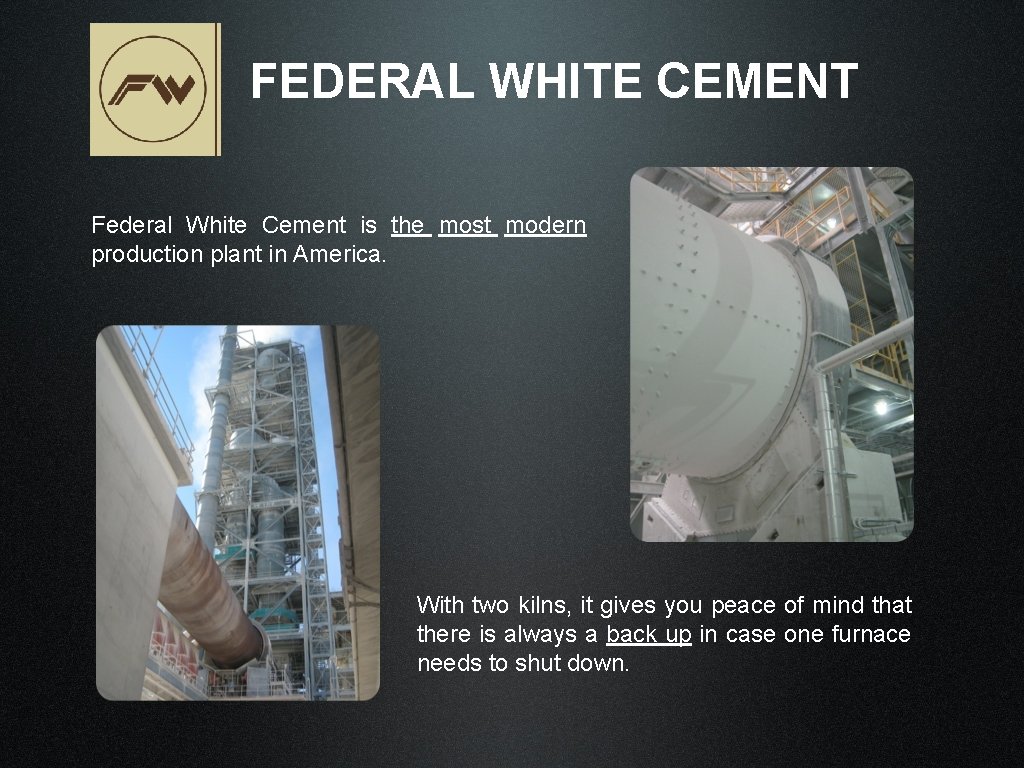 FW

FEDERAL WHITE CEMENT

Federal White Cement is the most modern production plant in America.

With two kilns, it gives you peace of mind that there is always a back up in case one furnace needs to shut down.